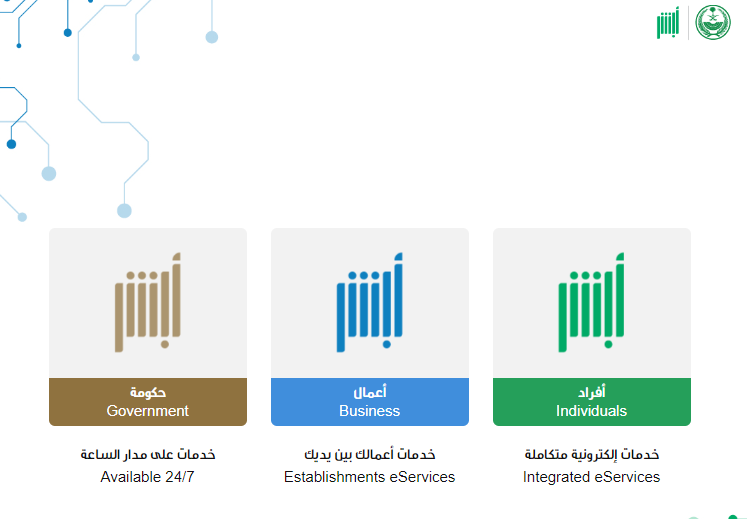 أبشر

أبشر
أفراد
Individuals
خدمات إلكترونية متكاملة
Integrated eServices

أبشر
أعمال
Business
خدمات أعمالك بين يديك
Establishments eServices

أبشر
حكومة
Government
خدمات على مدار الساعة
Available 24/7